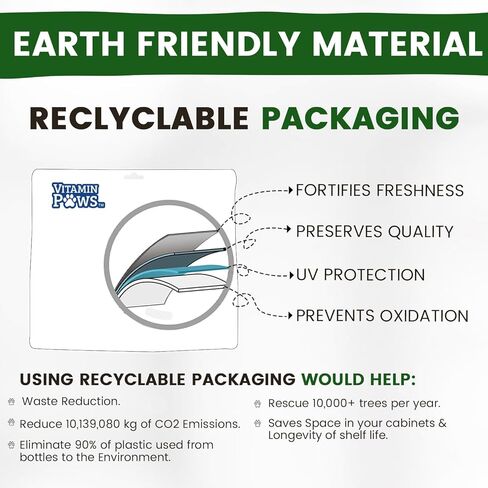 EARTH FRIENDLY MATERIAL

RECLYCLABLE PACKAGING

VITAMIN PAWS™

FORTIFIES FRESHNESS

PRESERVES QUALITY

UV PROTECTION

PREVENTS OXIDATION

USING RECYCLABLE PACKAGING WOULD HELP:

Waste Reduction.

Reduce 10,139,080 kg of CO2 Emissions.

Eliminate 90% of plastic used from bottles to the Environment.

Rescue 10,000+ trees per year.

Saves Space in your cabinets & Longevity of shelf life.